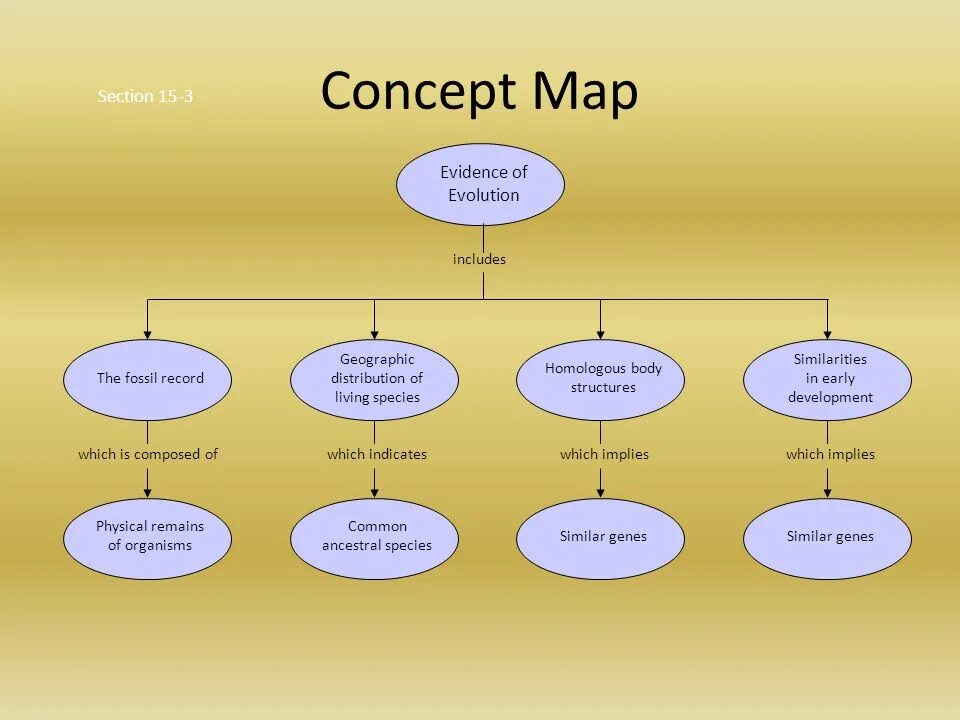 Section 15-3

Concept Map

Evidence of Evolution

includes

The fossil record

Geographic distribution of living species

Homologous body structures

Similarities in early development

which is composed of

which indicates

which implies

which implies

Physical remains of organisms

Common ancestral species

Similar genes

Similar genes